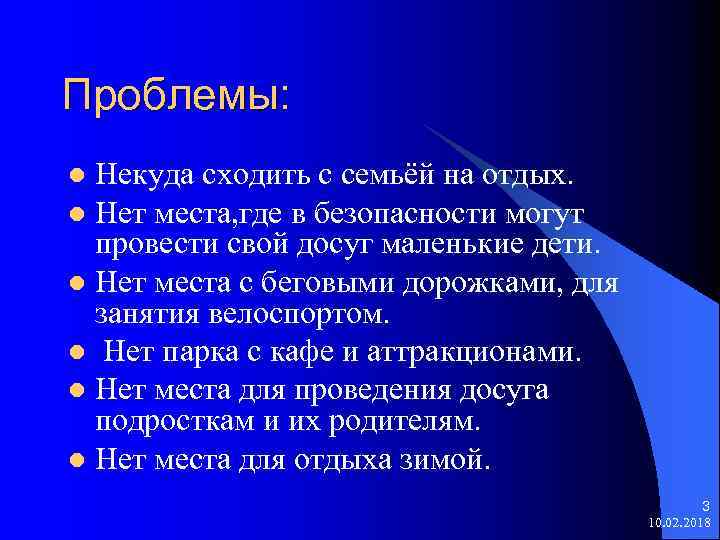 Проблемы:

- Некуда сходить с семьёй на отдых.
- Нет места,где в безопасности могут провести свой досуг маленькие дети.
- Нет места с беговыми дорожками, для занятия велоспортом.
- Нет парка с кафе и аттракционами.
- Нет места для проведения досуга подросткам и их родителям.
- Нет места для отдыха зимой.

3
10.02.2018